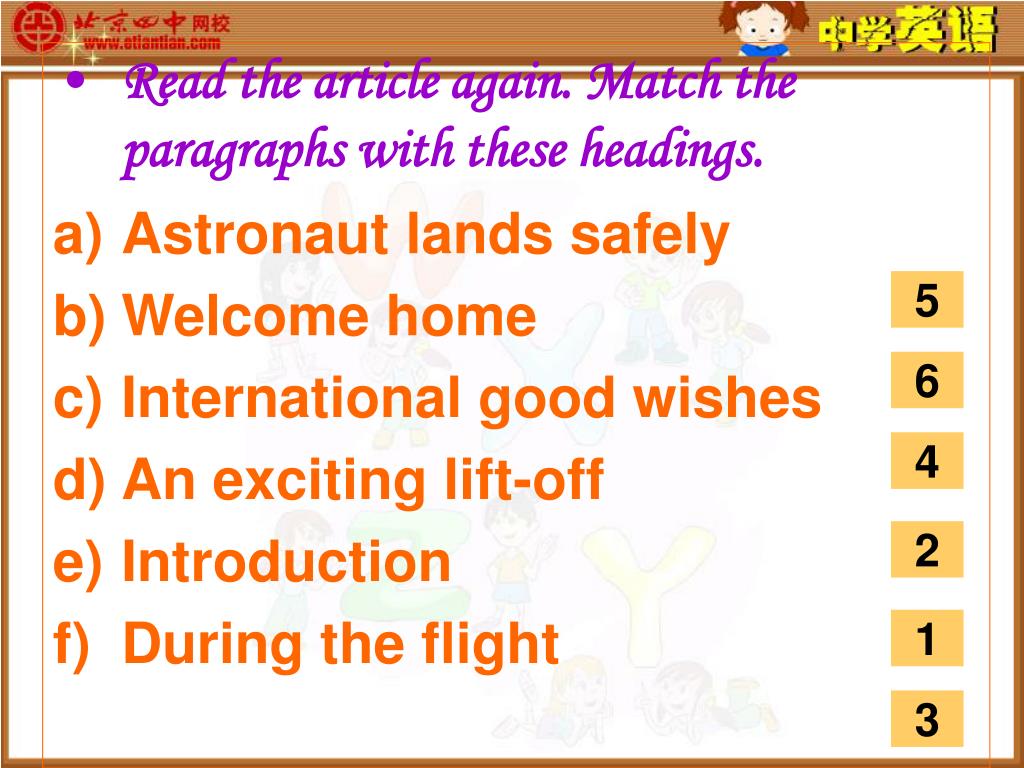 北京四中网校
www.etiantian.com
中学英语

• Read the article again. Match the paragraphs with these headings.

a) Astronaut lands safely
b) Welcome home
c) International good wishes
d) An exciting lift-off
e) Introduction
f) During the flight

5
6
4
2
1
3